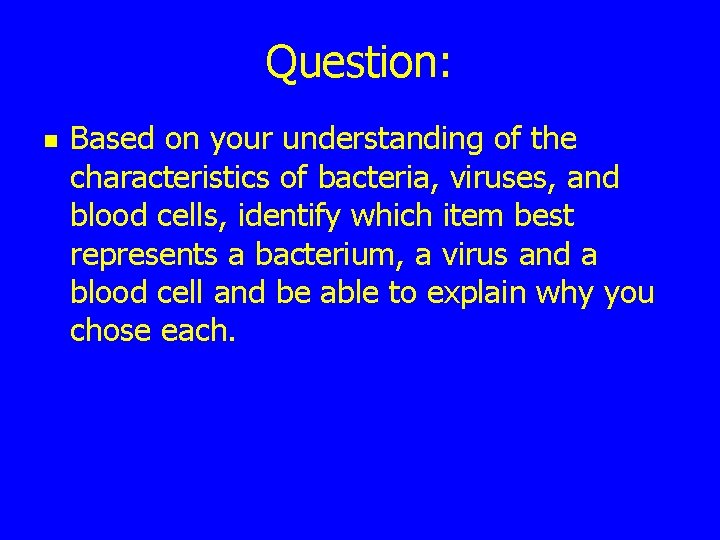 Question:

Based on your understanding of the characteristics of bacteria, viruses, and blood cells, identify which item best represents a bacterium, a virus and a blood cell and be able to explain why you chose each.